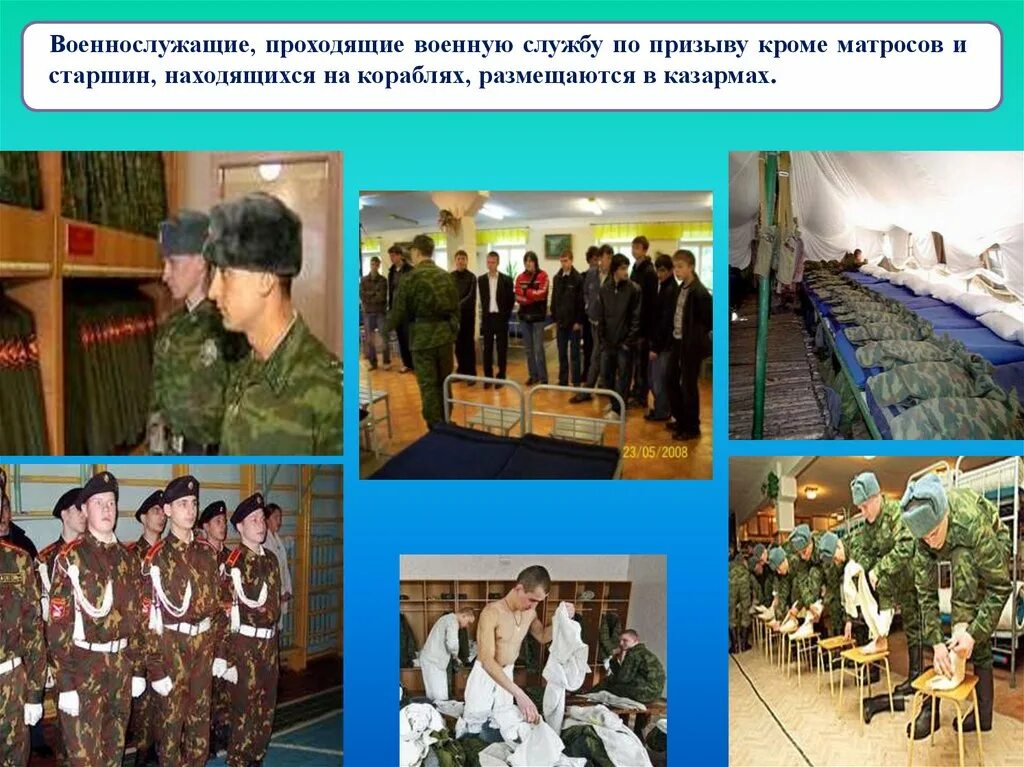 Военнослужащие, проходящие военную службу по призыву кроме матросов и старшин, находящихся на кораблях, размещаются в казармах.

23/05/2008